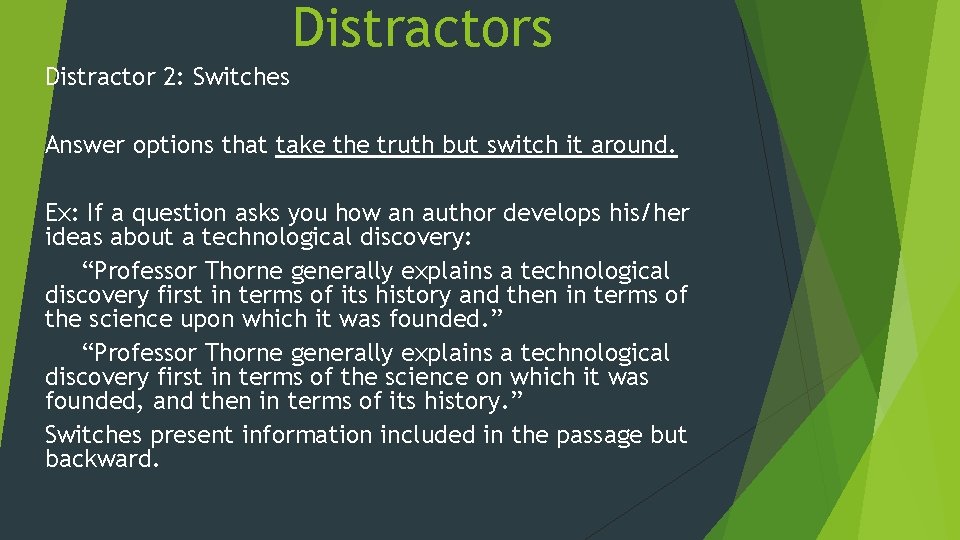 Distractors

Distractor 2: Switches

Answer options that take the truth but switch it around.

Ex: If a question asks you how an author develops his/her ideas about a technological discovery:

“Professor Thorne generally explains a technological discovery first in terms of its history and then in terms of the science upon which it was founded.”

“Professor Thorne generally explains a technological discovery first in terms of the science on which it was founded, and then in terms of its history.”

Switches present information included in the passage but backward.